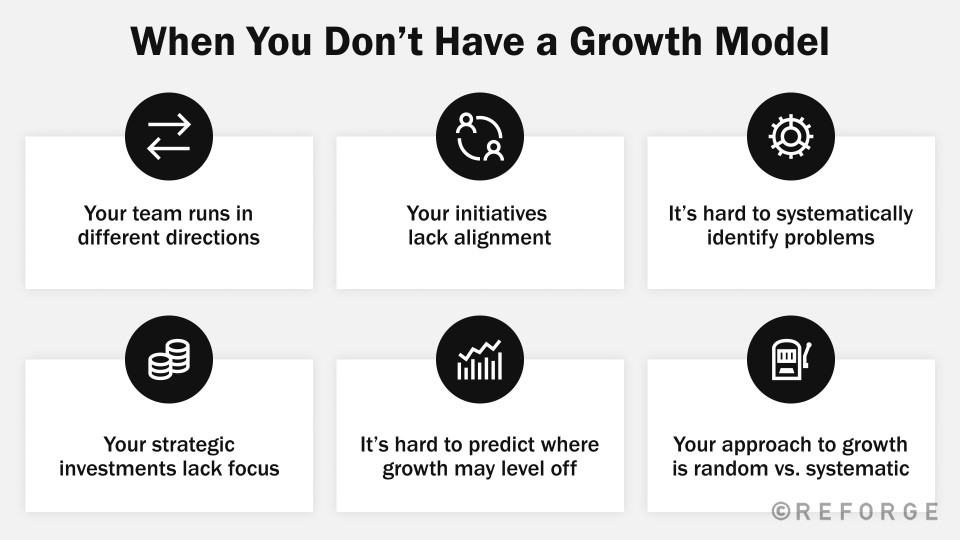 When You Don't Have a Growth Model

Your team runs in different directions

Your initiatives lack alignment

It's hard to systematically identify problems

Your strategic investments lack focus

It's hard to predict where growth may level off

Your approach to growth is random vs. systematic

©REFORGE